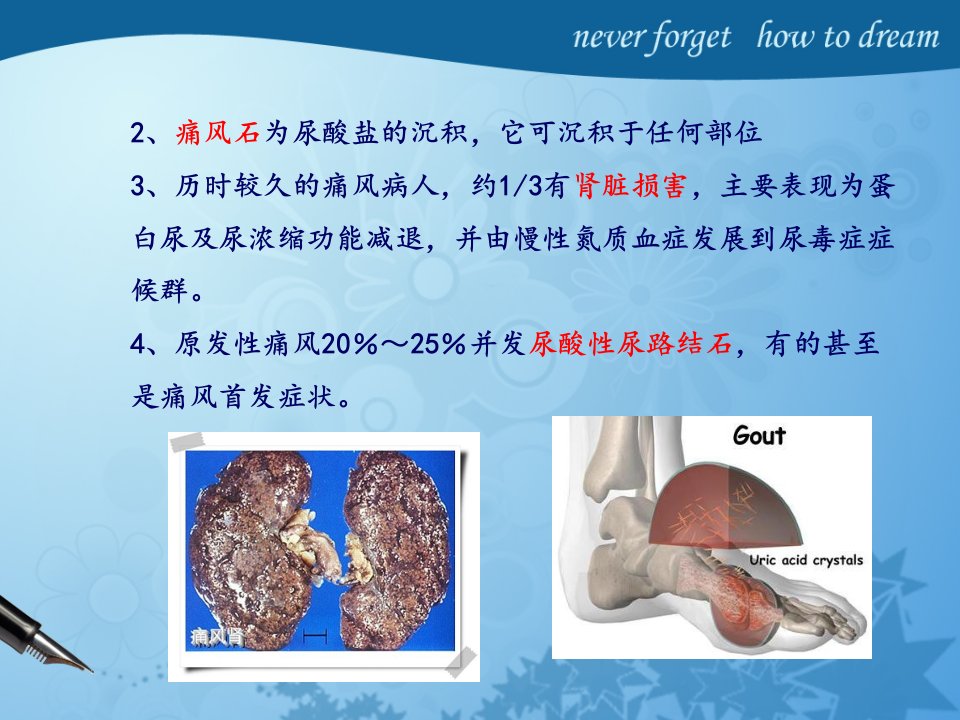 never forget how to dream

2、痛风石为尿酸盐的沉积，它可沉积于任何部位

3、历时较久的痛风病人，约1/3有肾脏损害，主要表现为蛋白尿及尿浓缩功能减退，并由慢性氮质血症发展到尿毒症症候群。

4、原发性痛风20%～25%并发尿酸性尿路结石，有的甚至是痛风首发症状。

痛风肾

Gout

Uric acid crystals